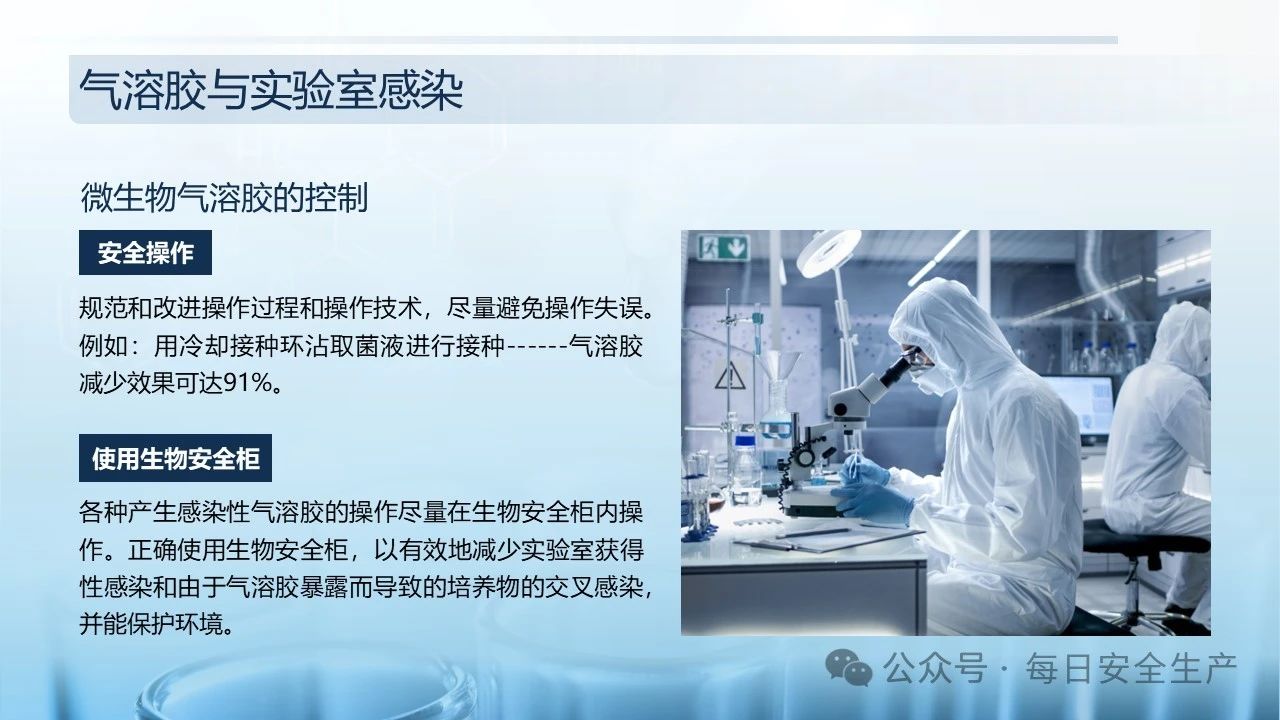 气溶胶与实验室感染

微生物气溶胶的控制

安全操作

规范和改进操作过程和操作技术，尽量避免操作失误。例如：用冷却接种环沾取菌液进行接种------气溶胶减少效果可达91%。

使用生物安全柜

各种产生感染性气溶胶的操作尽量在生物安全柜内操作。正确使用生物安全柜，以有效地减少实验室获得性感染和由于气溶胶暴露而导致的培养物的交叉感染，并能保护环境。

公众号 · 每日安全生产